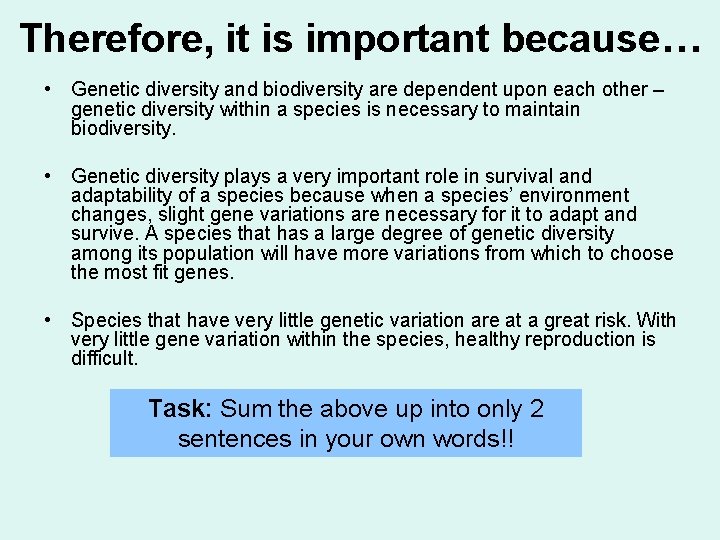 Therefore, it is important because…

• Genetic diversity and biodiversity are dependent upon each other – genetic diversity within a species is necessary to maintain biodiversity.

• Genetic diversity plays a very important role in survival and adaptability of a species because when a species' environment changes, slight gene variations are necessary for it to adapt and survive. A species that has a large degree of genetic diversity among its population will have more variations from which to choose the most fit genes.

• Species that have very little genetic variation are at a great risk. With very little gene variation within the species, healthy reproduction is difficult.

Task: Sum the above up into only 2 sentences in your own words!!